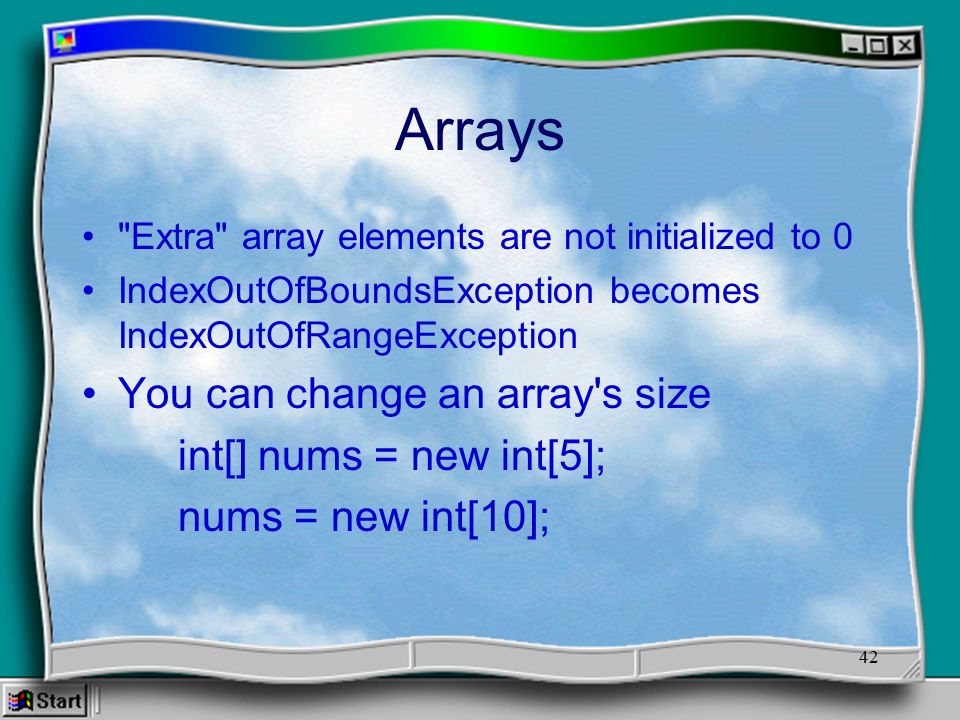 Arrays

• "Extra" array elements are not initialized to 0
• IndexOutOfBoundsException becomes IndexOutOfRangeException
• You can change an array's size

int[] nums = new int[5];

nums = new int[10];

42

Start